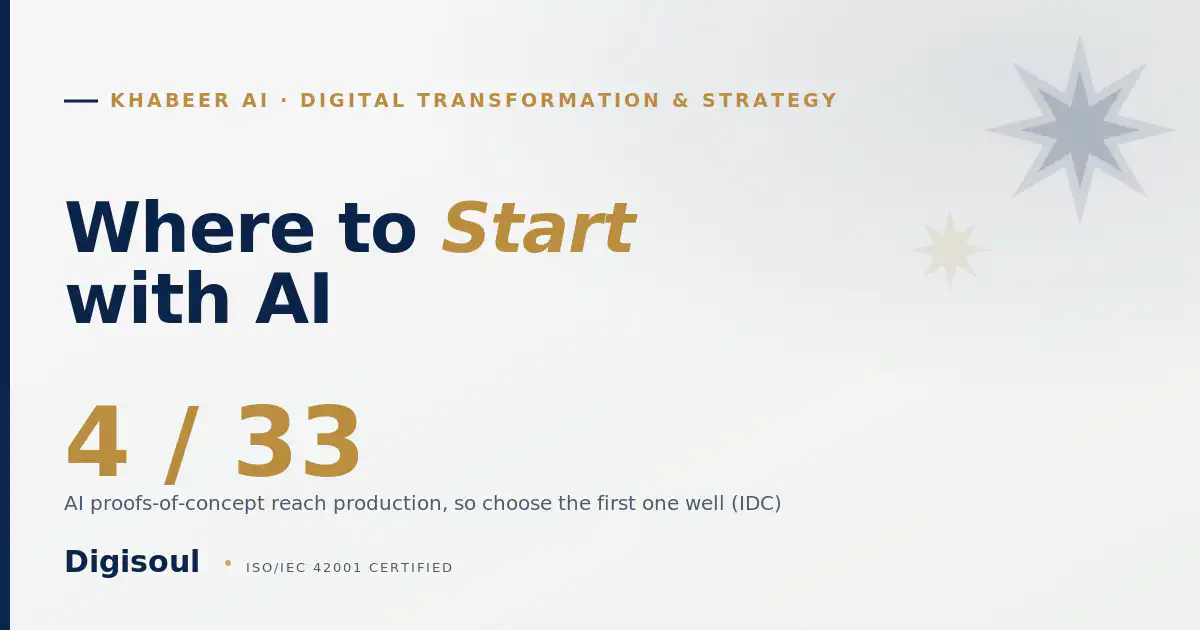 KHABEER AI · DIGITAL TRANSFORMATION & STRATEGY

Where to Start with AI

4 / 33

AI proofs-of-concept reach production, so choose the first one well (IDC)

Digisoul • ISO/IEC 42001 CERTIFIED